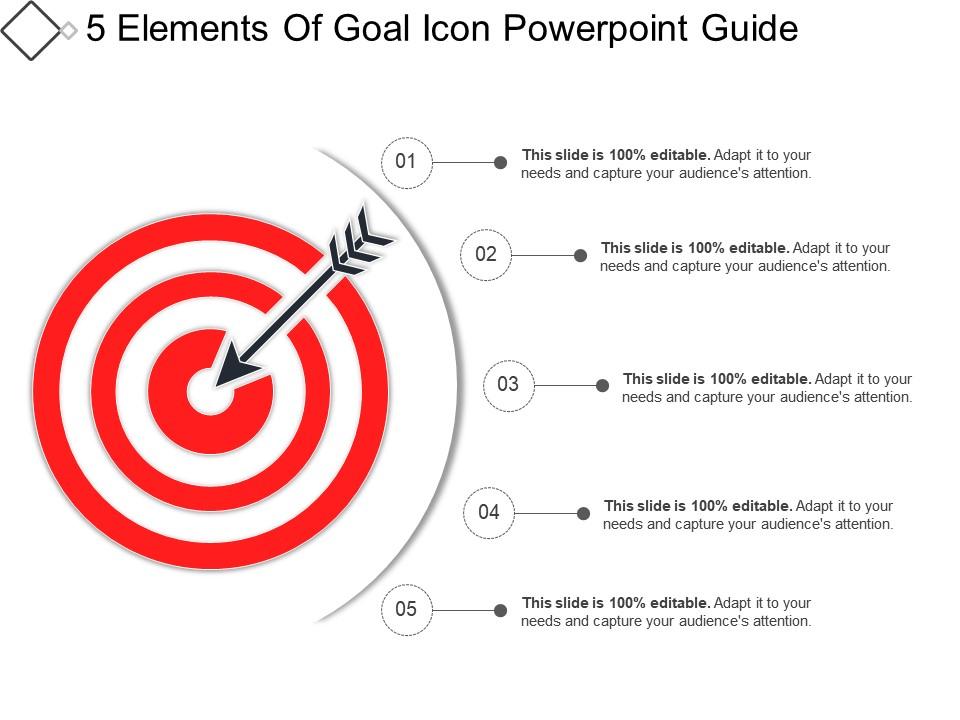 5 Elements Of Goal Icon Powerpoint Guide

01

This slide is 100% editable. Adapt it to your needs and capture your audience's attention.

02

This slide is 100% editable. Adapt it to your needs and capture your audience's attention.

03

This slide is 100% editable. Adapt it to your needs and capture your audience's attention.

04

This slide is 100% editable. Adapt it to your needs and capture your audience's attention.

05

This slide is 100% editable. Adapt it to your needs and capture your audience's attention.